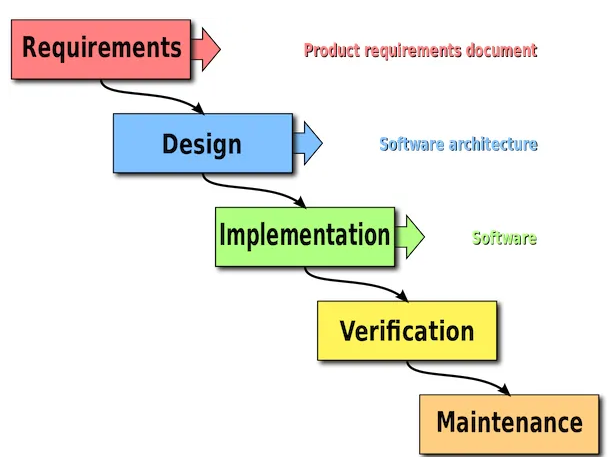 Requirements

Product requirements document

Design

Software architecture

Implementation

Software

Verification

Maintenance